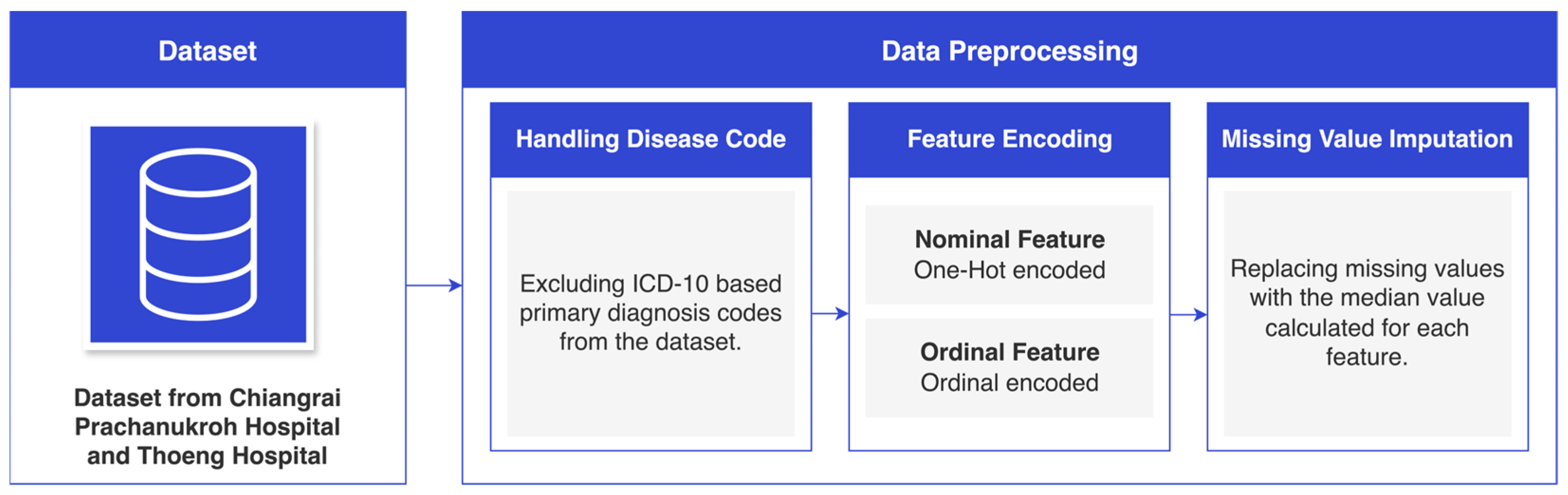 Dataset

Dataset from Chiangrai Prachanukroh Hospital and Thoeng Hospital

Data Preprocessing

Handling Disease Code

Excluding ICD-10 based primary diagnosis codes from the dataset.

Feature Encoding

Nominal Feature
One-Hot encoded

Ordinal Feature
Ordinal encoded

Missing Value Imputation

Replacing missing values with the median value calculated for each feature.